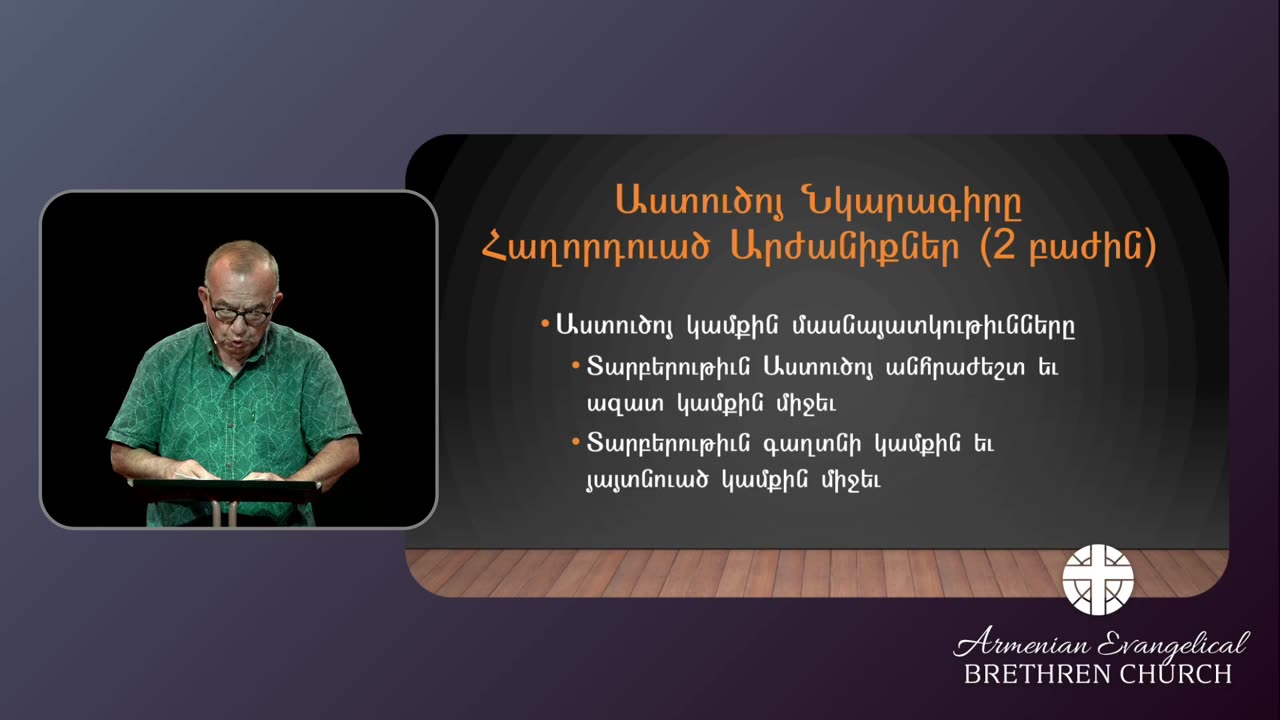 Աստուծոյ Նկարագիրը
Հաղորդուած Արժանիքներ (2 բաժին)

• Աստուծոյ կամքին մասնայատկութիւնները
• Տարբերութիւն Աստուծոյ անհրաժեշտ եւ ազատ կամքին միջեւ
• Տարբերութիւն գաղտնի կամքին եւ յայտնուած կամքին միջեւ

Armenian Evangelical
BRETHREN CHURCH